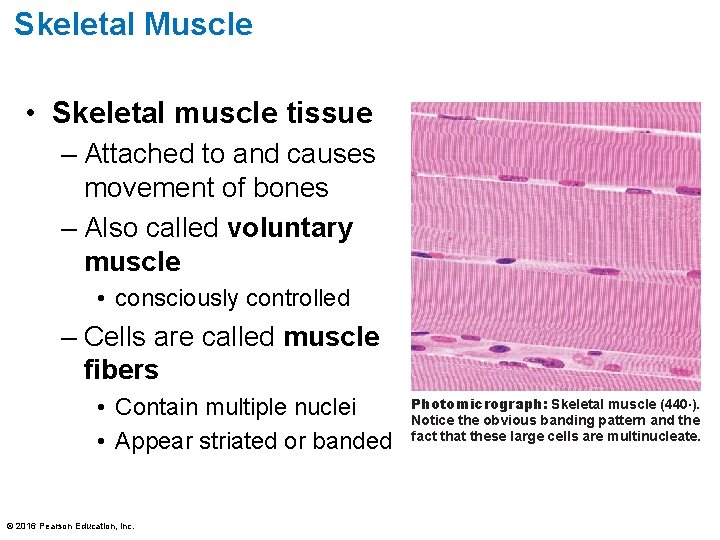 Skeletal Muscle

• Skeletal muscle tissue
– Attached to and causes movement of bones
– Also called voluntary muscle
• consciously controlled
– Cells are called muscle fibers
• Contain multiple nuclei
• Appear striated or banded

Photomicrograph: Skeletal muscle (440·). Notice the obvious banding pattern and the fact that these large cells are multinucleate.

© 2016 Pearson Education, Inc.